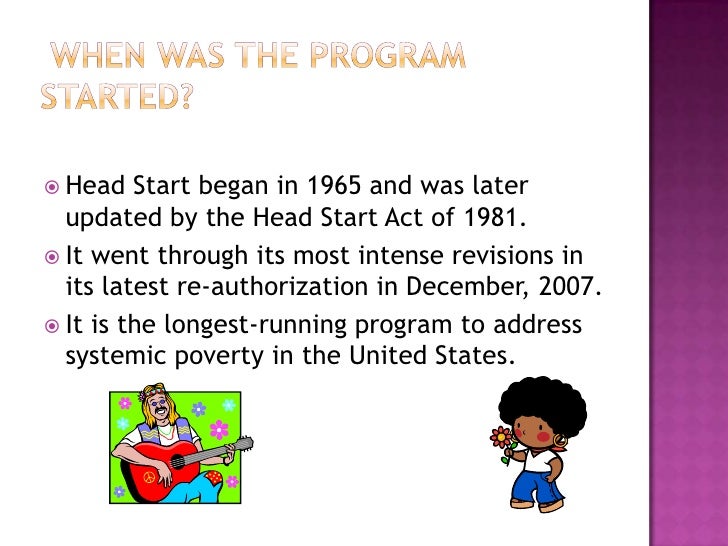 WHEN WAS THE PROGRAM STARTED?

Head Start began in 1965 and was later updated by the Head Start Act of 1981.

It went through its most intense revisions in its latest re-authorization in December, 2007.

It is the longest-running program to address systemic poverty in the United States.